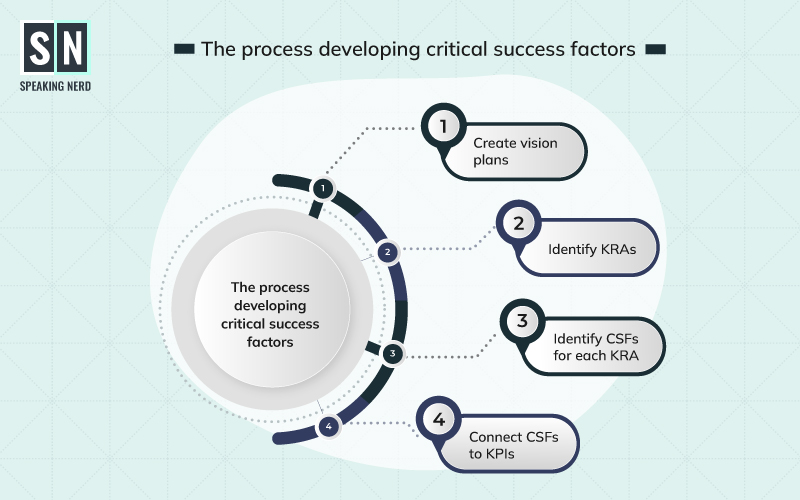 SN
SPEAKING NERD

The process developing critical success factors

The process developing critical success factors

1
2
3
4

1 Create vision plans

2 Identify KRAs

3 Identify CSFs for each KRA

4 Connect CSFs to KPIs